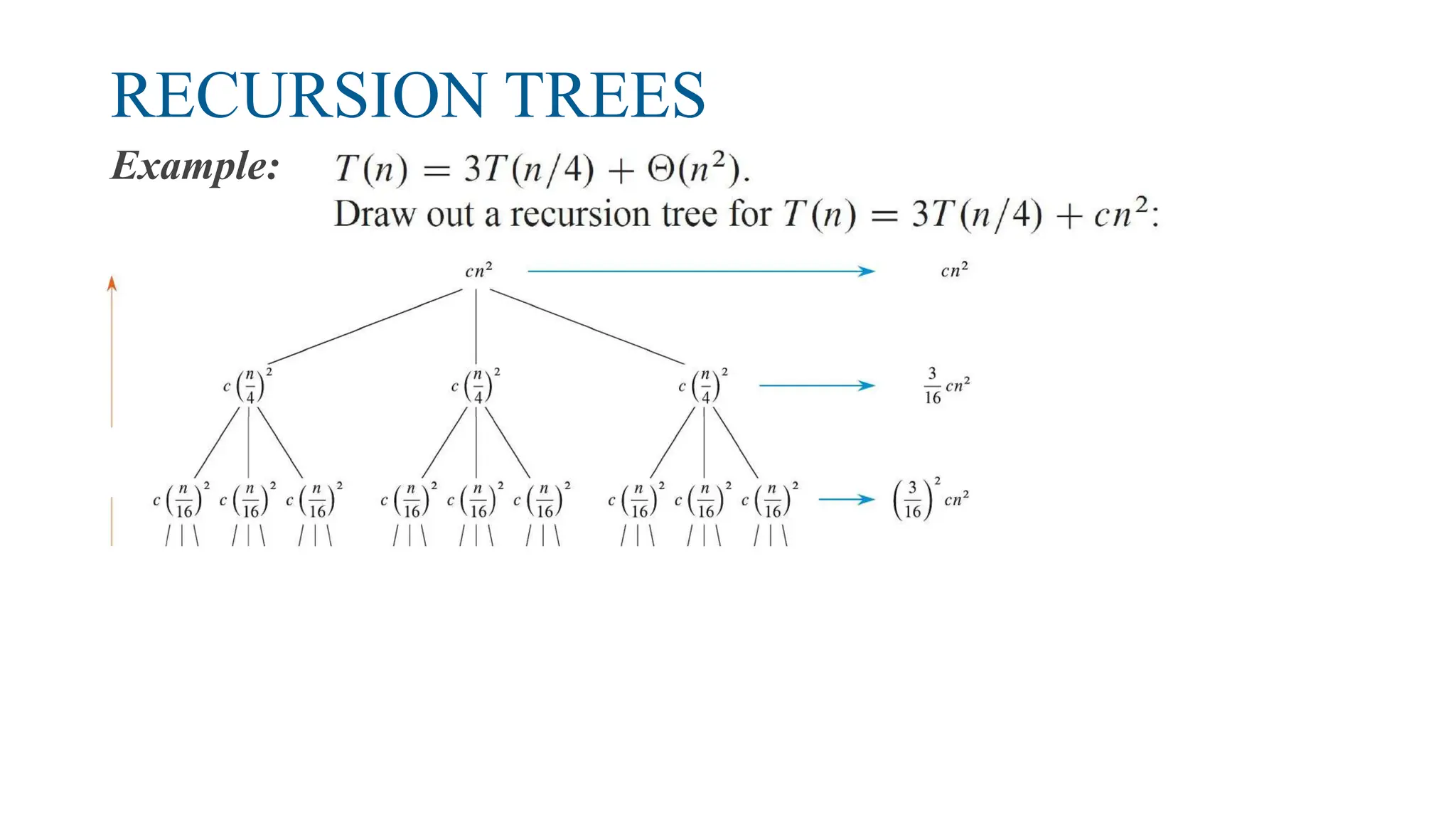 RECURSION TREES

Example: $T(n) = 3T(n/4) + \Theta(n^2)$.

Draw out a recursion tree for $T(n) = 3T(n/4) + cn^2$:

$cn^2$

$cn^2$

$c\left(\frac{n}{4}\right)^2$ $c\left(\frac{n}{4}\right)^2$ $c\left(\frac{n}{4}\right)^2$

$\frac{3}{16}cn^2$

$c\left(\frac{n}{16}\right)^2$ $c\left(\frac{n}{16}\right)^2$ $c\left(\frac{n}{16}\right)^2$ $c\left(\frac{n}{16}\right)^2$ $c\left(\frac{n}{16}\right)^2$ $c\left(\frac{n}{16}\right)^2$ $c\left(\frac{n}{16}\right)^2$ $c\left(\frac{n}{16}\right)^2$ $c\left(\frac{n}{16}\right)^2$

$\left(\frac{3}{16}\right)^2 cn^2$